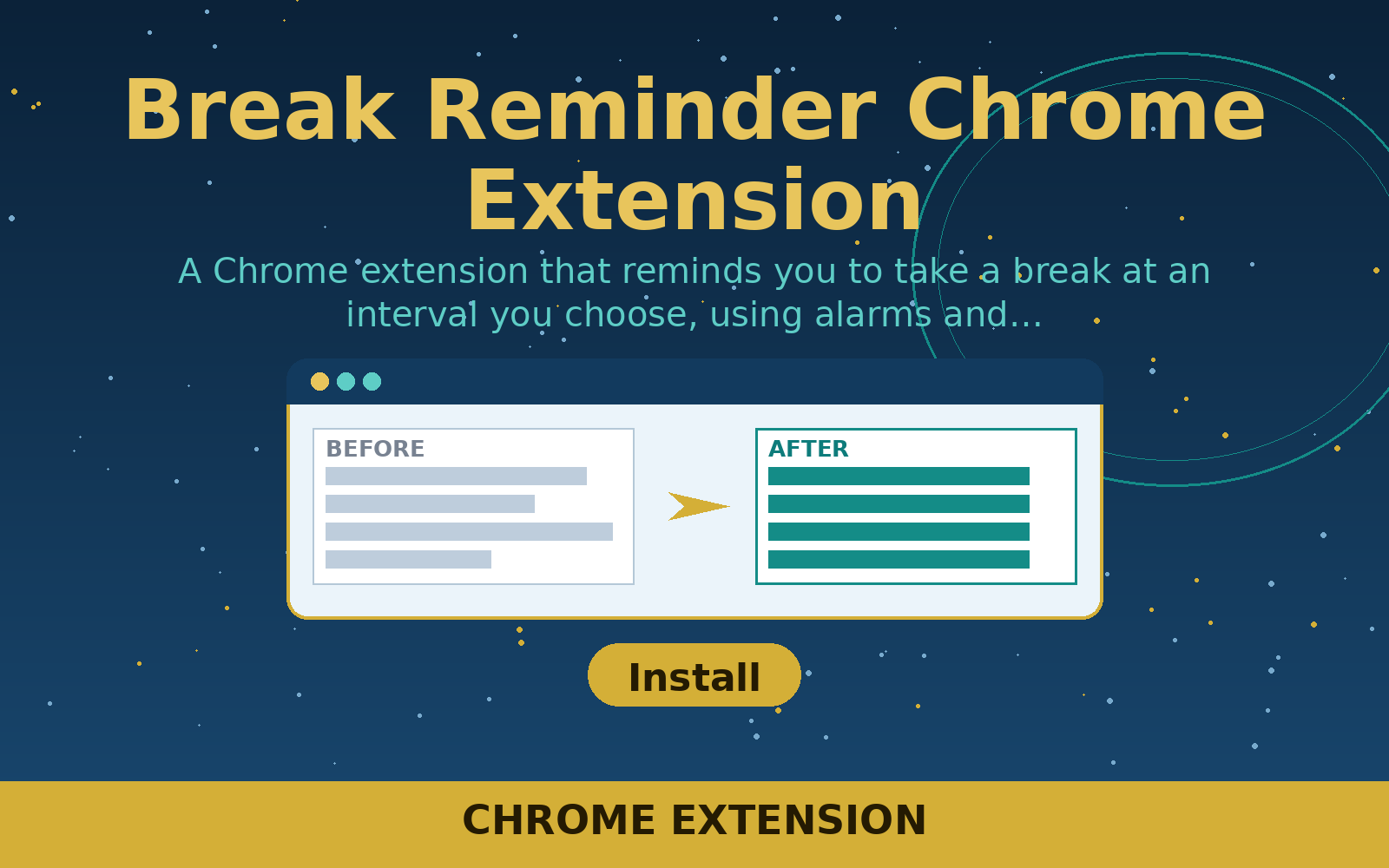 Break Reminder Chrome Extension

A Chrome extension that reminds you to take a break at an interval you choose, using alarms and...

BEFORE

AFTER

Install

CHROME EXTENSION